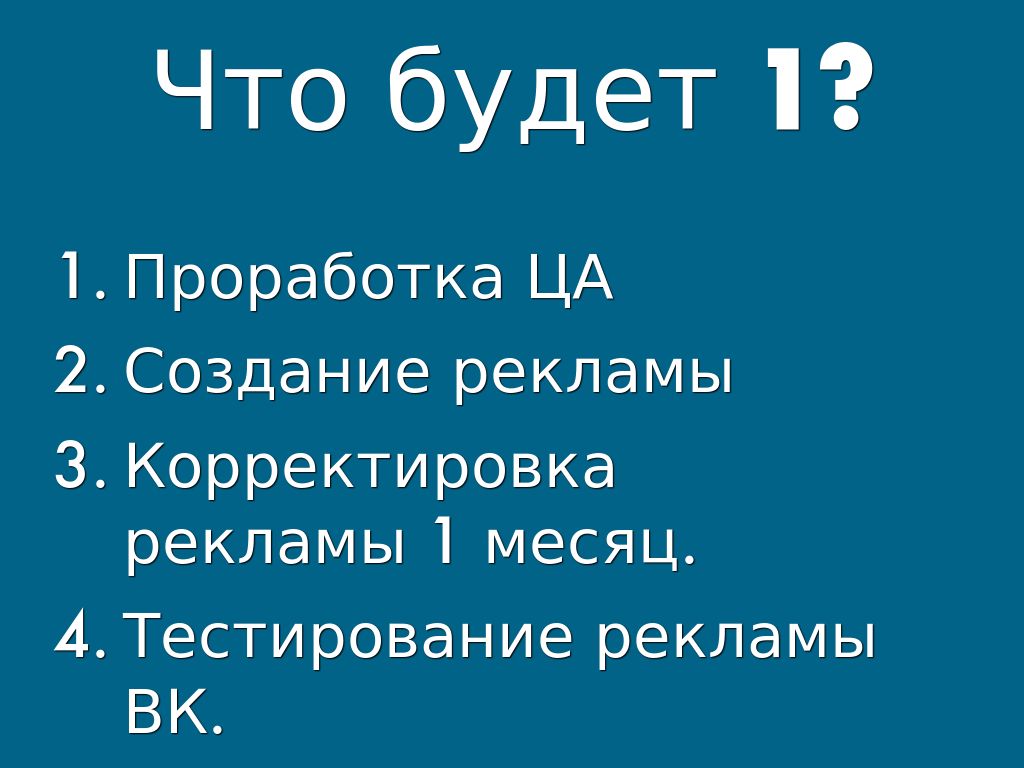 Что будет 1?

1. Проработка ЦА
2. Создание рекламы
3. Корректировка рекламы 1 месяц.
4. Тестирование рекламы ВК.